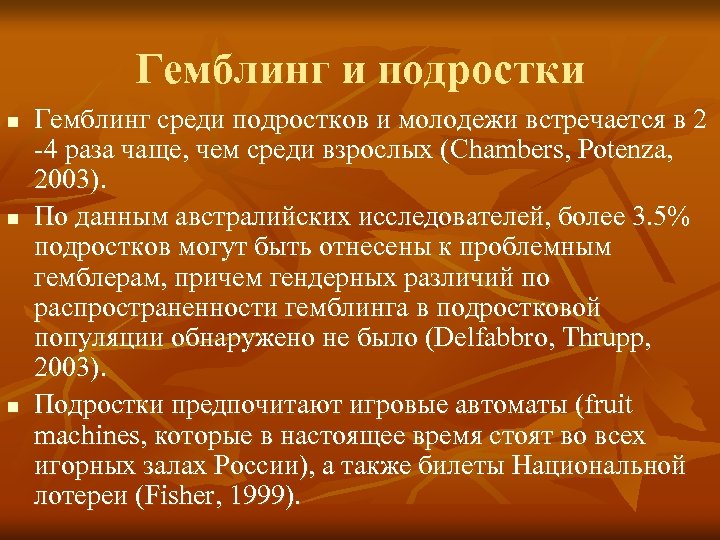 Гемблинг и подростки

■ Гемблинг среди подростков и молодежи встречается в 2 -4 раза чаще, чем среди взрослых (Chambers, Potenza, 2003).

■ По данным австралийских исследователей, более 3.5% подростков могут быть отнесены к проблемным гемблерам, причем гендерных различий по распространенности гемблинга в подростковой популяции обнаружено не было (Delfabbro, Thrupp, 2003).

■ Подростки предпочитают игровые автоматы (fruit machines, которые в настоящее время стоят во всех игорных залах России), а также билеты Национальной лотереи (Fisher, 1999).